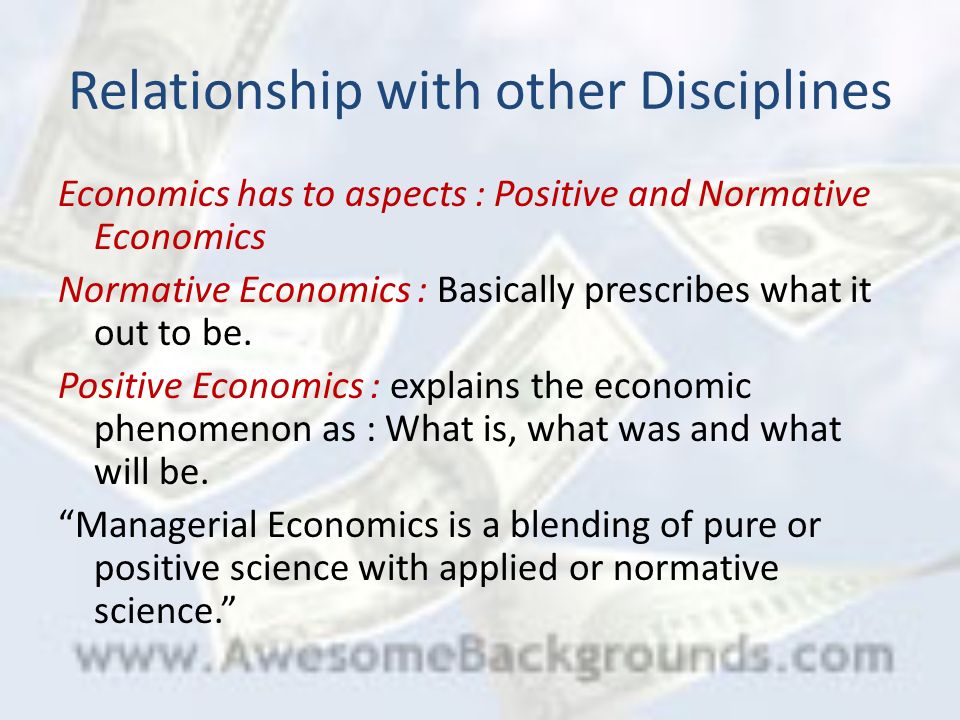 Relationship with other Disciplines

Economics has to aspects : Positive and Normative Economics

Normative Economics : Basically prescribes what it out to be.

Positive Economics : explains the economic phenomenon as : What is, what was and what will be.

“Managerial Economics is a blending of pure or positive science with applied or normative science.”

www.AwesomeBackgrounds.com